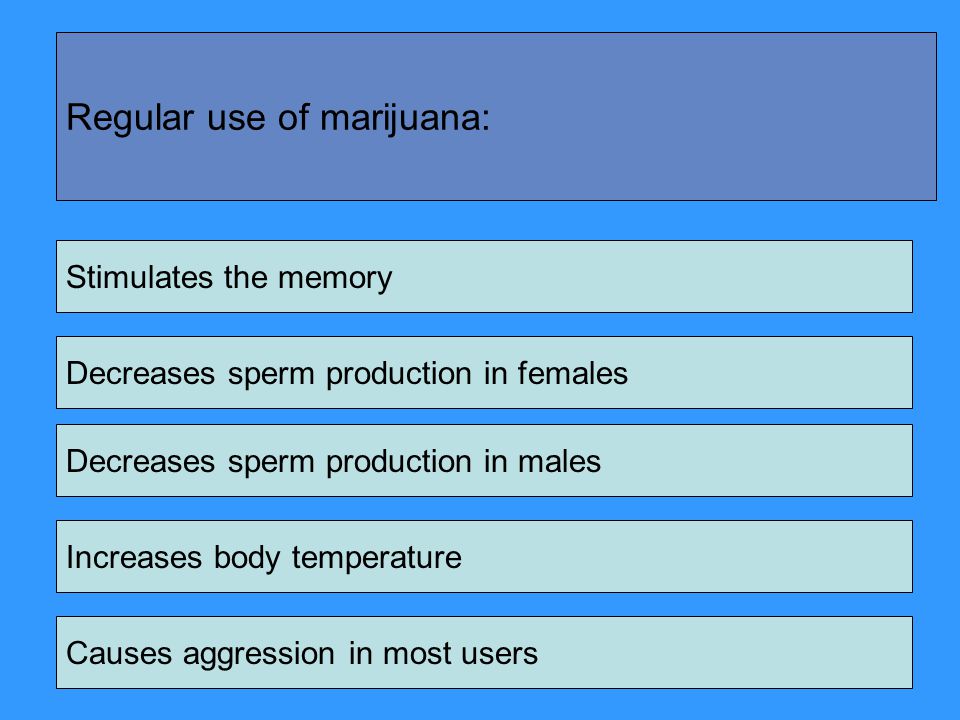 Regular use of marijuana:

Stimulates the memory

Decreases sperm production in females

Decreases sperm production in males

Increases body temperature

Causes aggression in most users